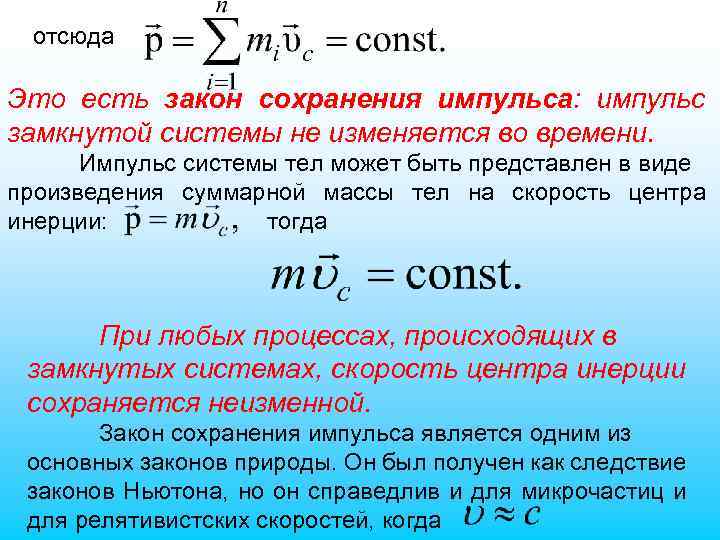 отсюда $\vec{p} = \sum_{i=1}^{n} m_i \vec{\upsilon}_c = \text{const}.$

Это есть закон сохранения импульса: импульс замкнутой системы не изменяется во времени.

Импульс системы тел может быть представлен в виде произведения суммарной массы тел на скорость центра инерции: $\vec{p} = m\vec{\upsilon}_c,$ тогда

$m\vec{\upsilon}_c = \text{const}.$

При любых процессах, происходящих в замкнутых системах, скорость центра инерции сохраняется неизменной.

Закон сохранения импульса является одним из основных законов природы. Он был получен как следствие законов Ньютона, но он справедлив и для микрочастиц и для релятивистских скоростей, когда $\upsilon \approx c$